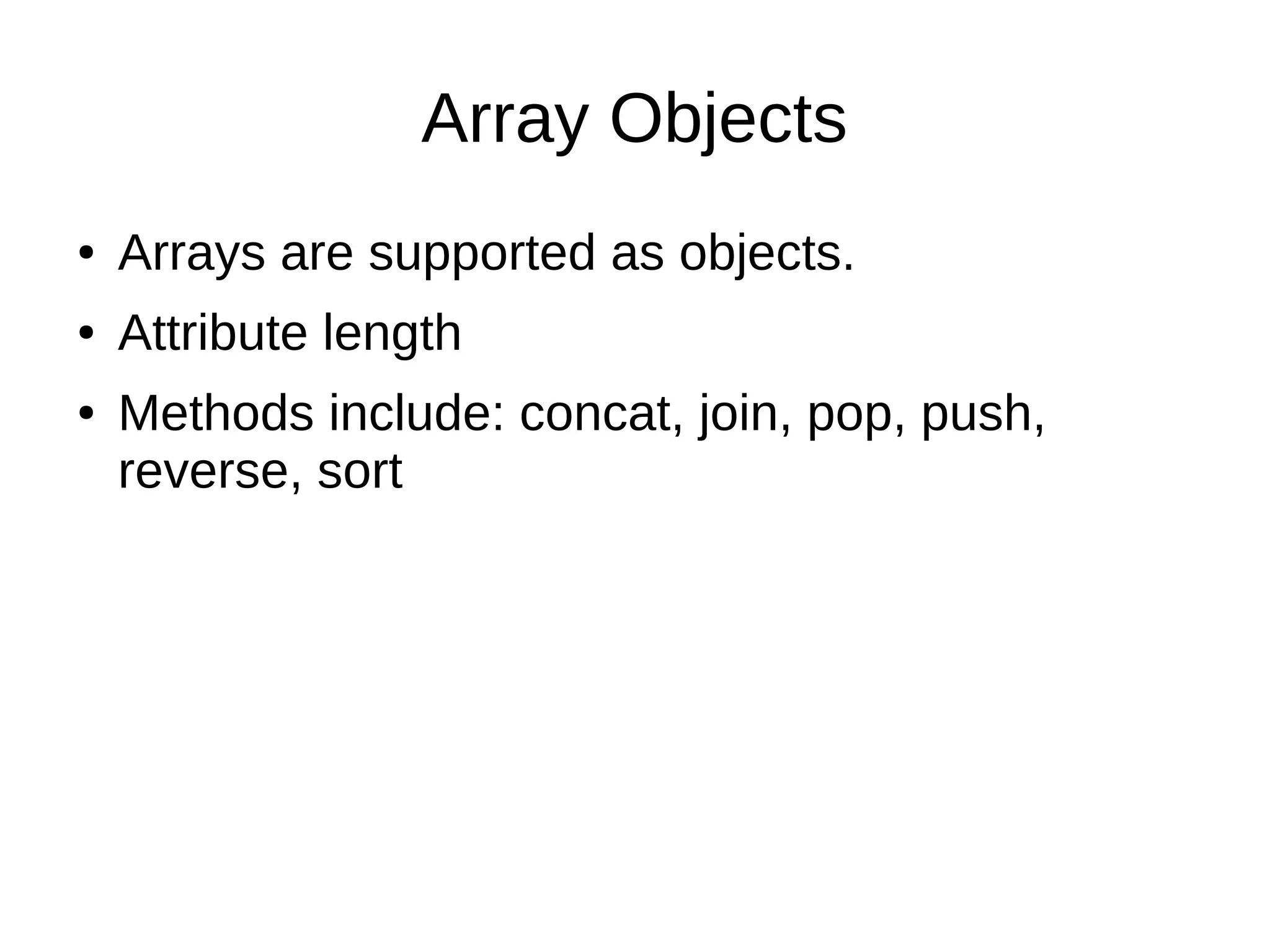 Array Objects

• Arrays are supported as objects.
• Attribute length
• Methods include: concat, join, pop, push, reverse, sort